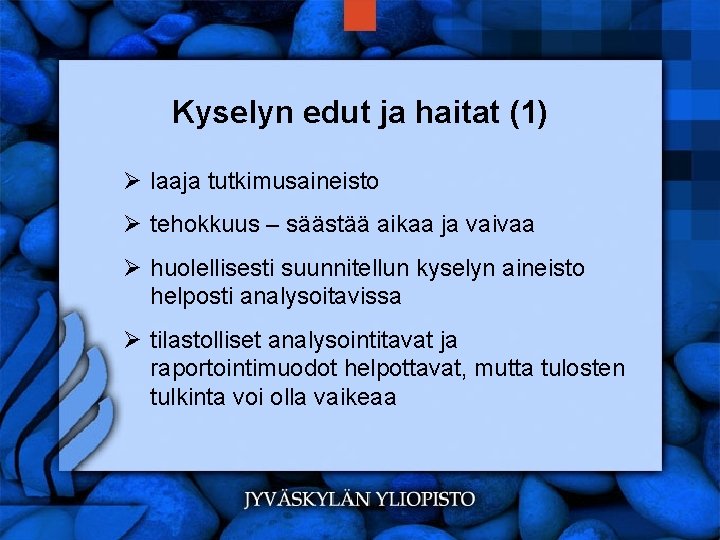 Kyselyn edut ja haitat (1)

➢ laaja tutkimusaineisto

➢ tehokkuus – säästää aikaa ja vaivaa

➢ huolellisesti suunnitellun kyselyn aineisto helposti analysoitavissa

➢ tilastolliset analysointitavat ja raportointimuodot helpottavat, mutta tulosten tulkinta voi olla vaikeaa

JYVÄSKYLÄN YLIOPISTO